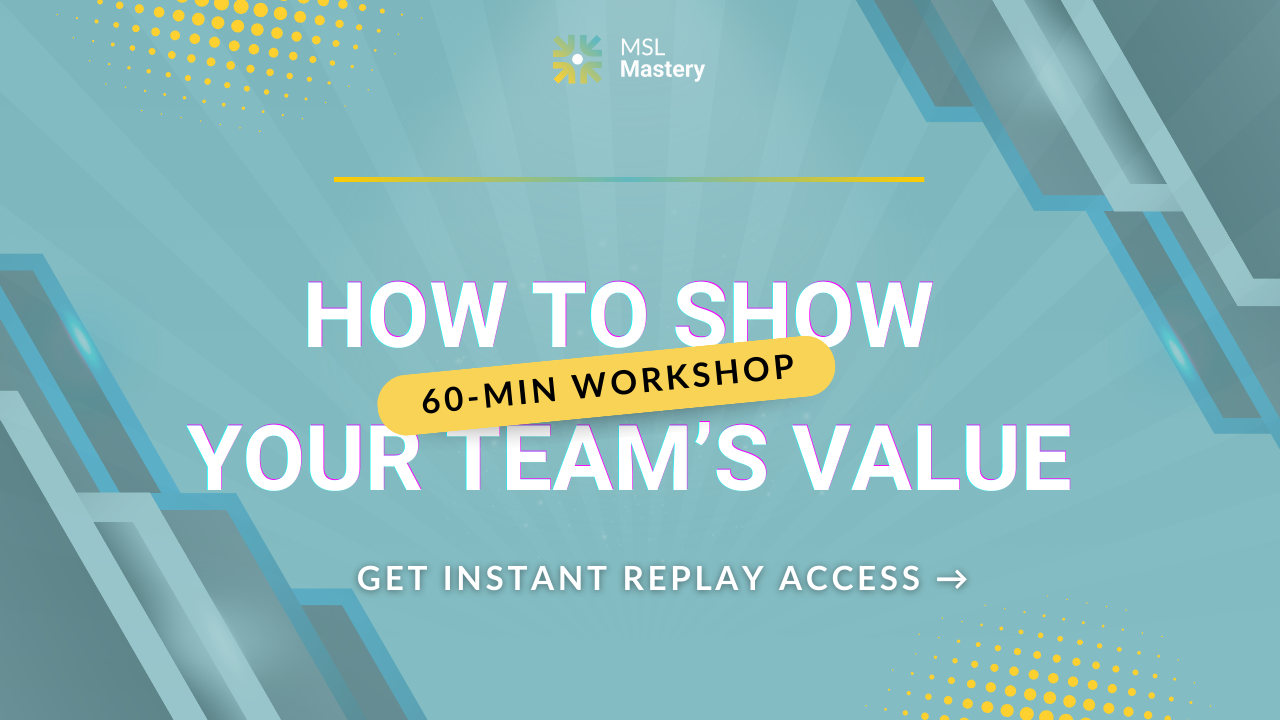 MSL Mastery

HOW TO SHOW

60-MIN WORKSHOP

YOUR TEAM'S VALUE

GET INSTANT REPLAY ACCESS →